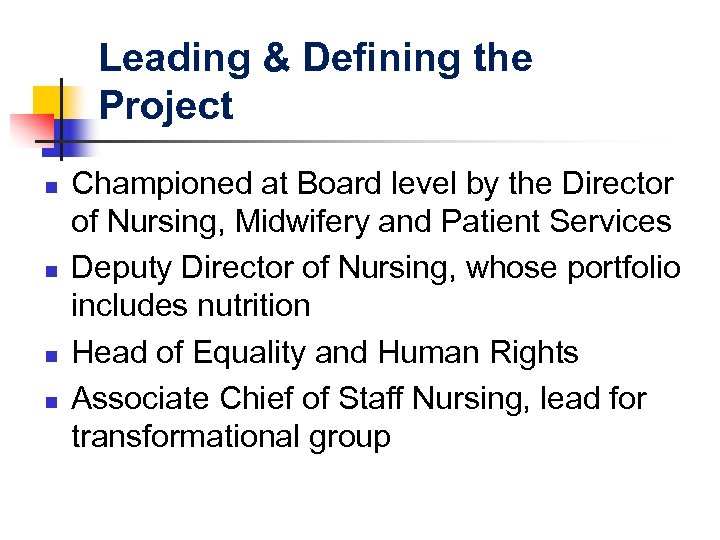 Leading & Defining the Project

- Championed at Board level by the Director of Nursing, Midwifery and Patient Services
- Deputy Director of Nursing, whose portfolio includes nutrition
- Head of Equality and Human Rights
- Associate Chief of Staff Nursing, lead for transformational group